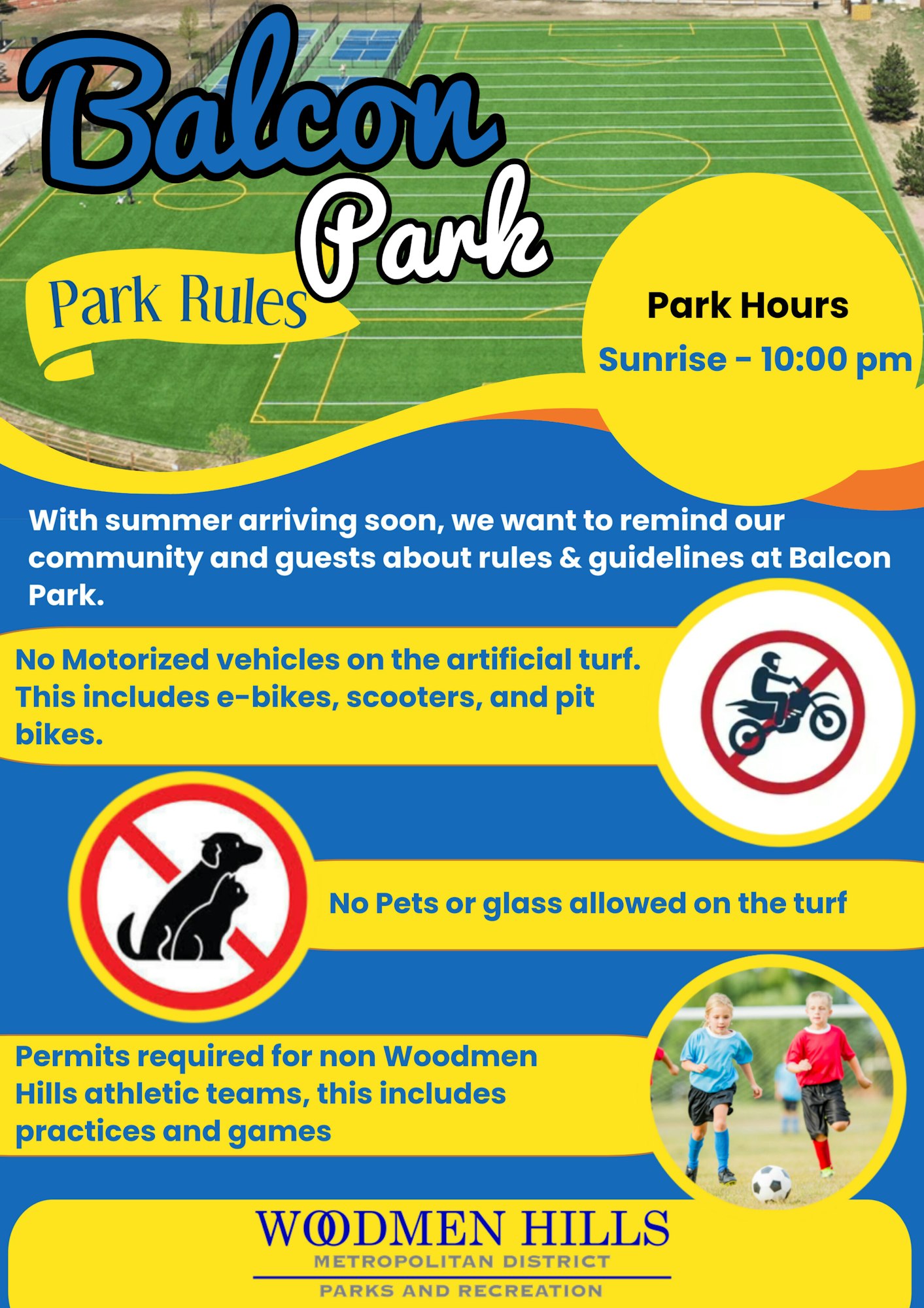 Balcon Park

Park Rules

Park Hours
Sunrise - 10:00 pm

With summer arriving soon, we want to remind our community and guests about rules & guidelines at Balcon Park.

No Motorized vehicles on the artificial turf. This includes e-bikes, scooters, and pit bikes.

No Pets or glass allowed on the turf

Permits required for non Woodmen Hills athletic teams, this includes practices and games

WOODMEN HILLS
METROPOLITAN DISTRICT
PARKS AND RECREATION